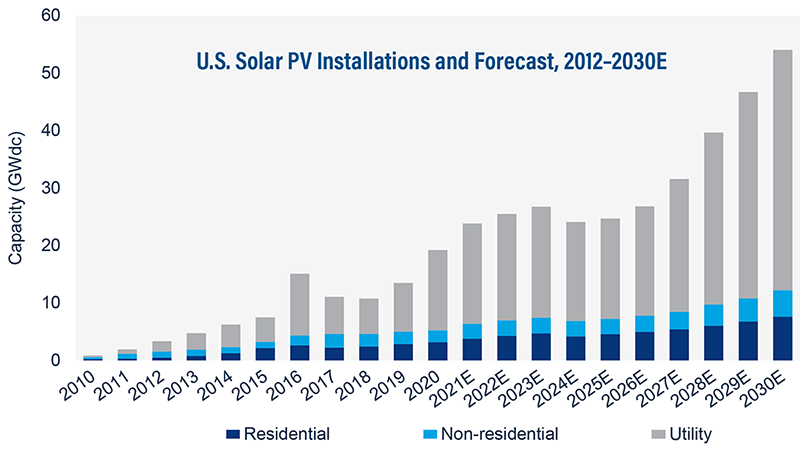 U.S. Solar PV Installations and Forecast, 2012–2030E

Capacity (GWdc)

60
50
40
30
20
10
0

2010
2011
2012
2013
2014
2015
2016
2017
2018
2019
2020
2021E
2022E
2023E
2024E
2025E
2026E
2027E
2028E
2029E
2030E

Residential
Non-residential
Utility